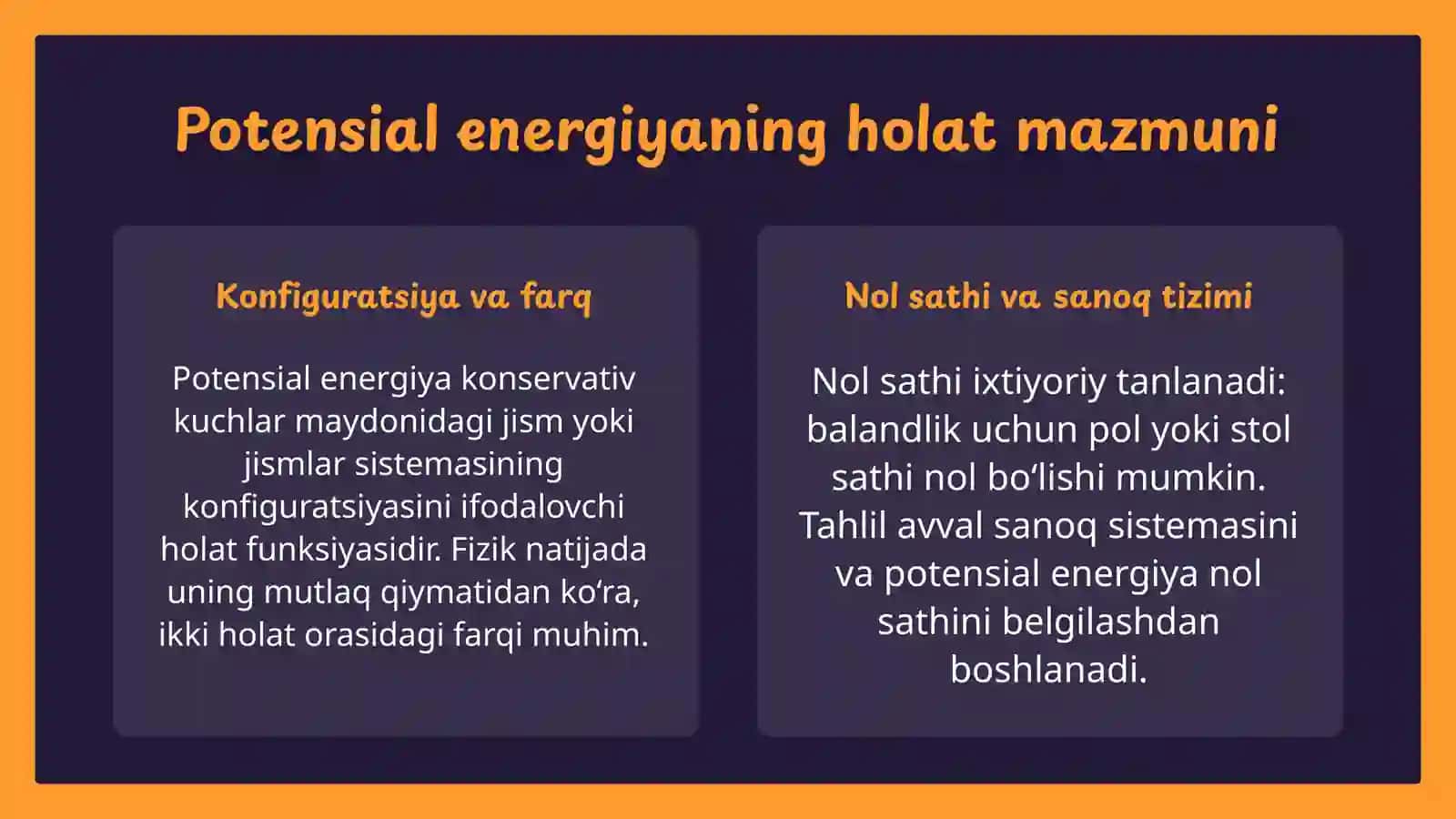 Potensial energiyaning holat mazmuni

Konfiguratsiya va farq

Potensial energiya konservativ kuchlar maydonidagi jism yoki jismlar sistemasining konfiguratsiyasini ifodalovchi holat funksiyasidir. Fizik natijada uning mutlaq qiymatidan ko'ra, ikki holat orasidagi farqi muhim.

Nol sathi va sanoq tizimi

Nol sathi ixtiyoriy tanlanadi: balandlik uchun pol yoki stol sathi nol bo'lishi mumkin. Tahlil avval sanoq sistemasini va potensial energiya nol sathini belgilashdan boshlanadi.